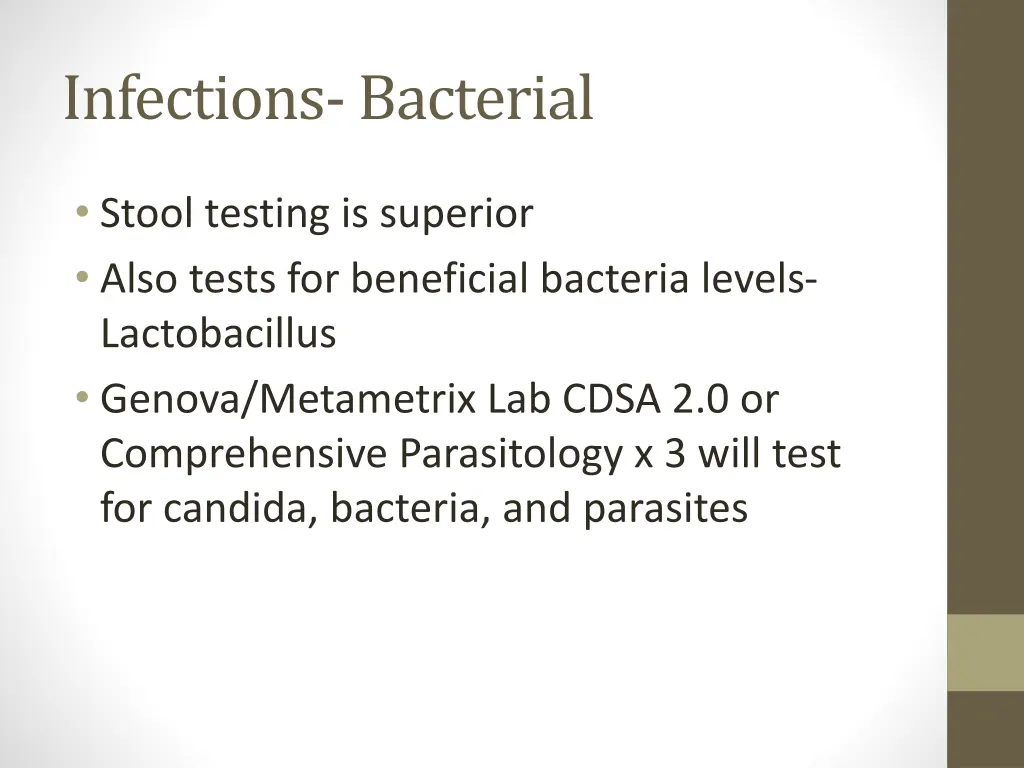 Infections- Bacterial

• Stool testing is superior
• Also tests for beneficial bacteria levels- Lactobacillus
• Genova/Metametrix Lab CDSA 2.0 or Comprehensive Parasitology x 3 will test for candida, bacteria, and parasites